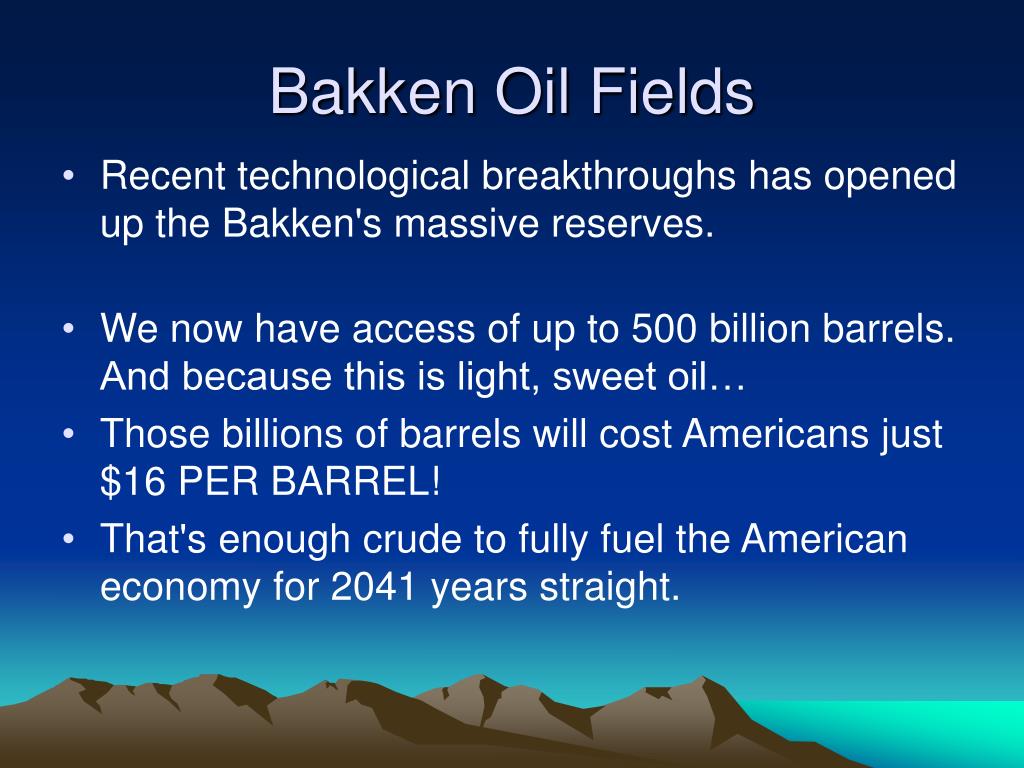 Bakken Oil Fields

• Recent technological breakthroughs has opened up the Bakken's massive reserves.

• We now have access of up to 500 billion barrels. And because this is light, sweet oil…

• Those billions of barrels will cost Americans just \$16 PER BARREL!

• That's enough crude to fully fuel the American economy for 2041 years straight.